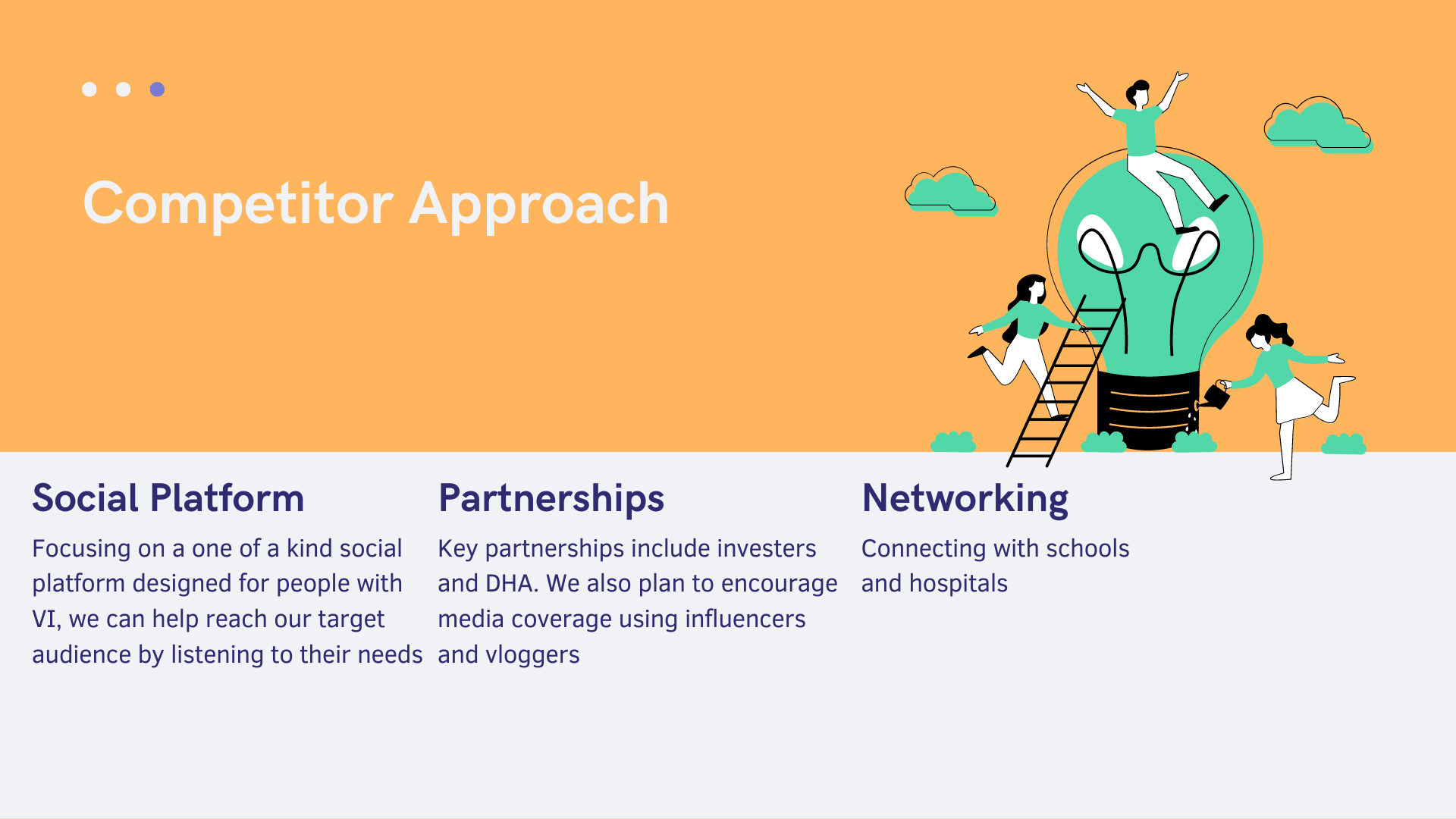 Competitor Approach

Social Platform

Focusing on a one of a kind social platform designed for people with VI, we can help reach our target audience by listening to their needs

Partnerships

Key partnerships include investers and DHA. We also plan to encourage media coverage using influencers and vloggers

Networking

Connecting with schools and hospitals